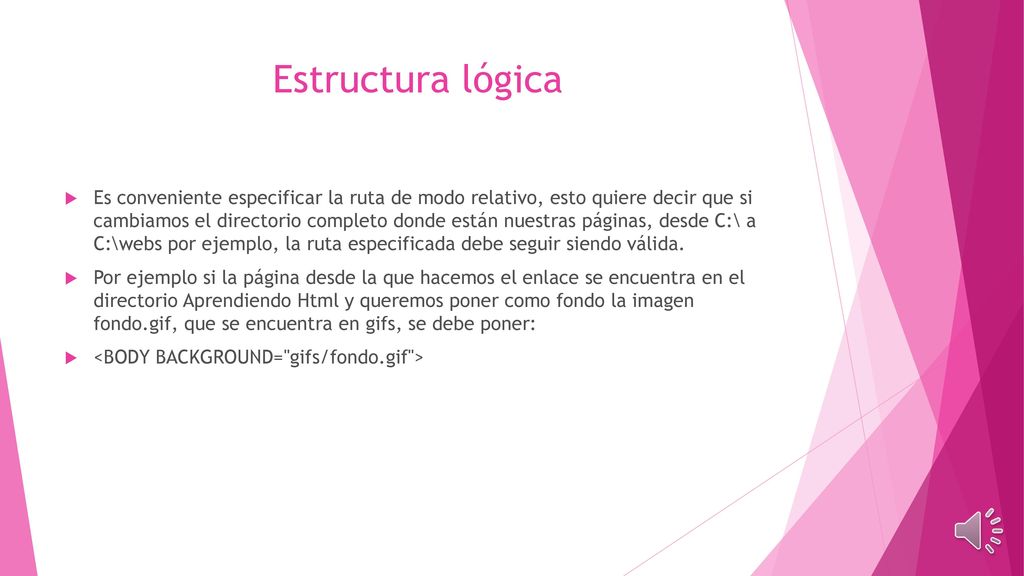 Estructura lógica

Es conveniente especificar la ruta de modo relativo, esto quiere decir que si cambiamos el directorio completo donde están nuestras páginas, desde C:\ a C:\webs por ejemplo, la ruta especificada debe seguir siendo válida.

Por ejemplo si la página desde la que hacemos el enlace se encuentra en el directorio Aprendiendo Html y queremos poner como fondo la imagen fondo.gif, que se encuentra en gifs, se debe poner:

<BODY BACKGROUND="gifs/fondo.gif">